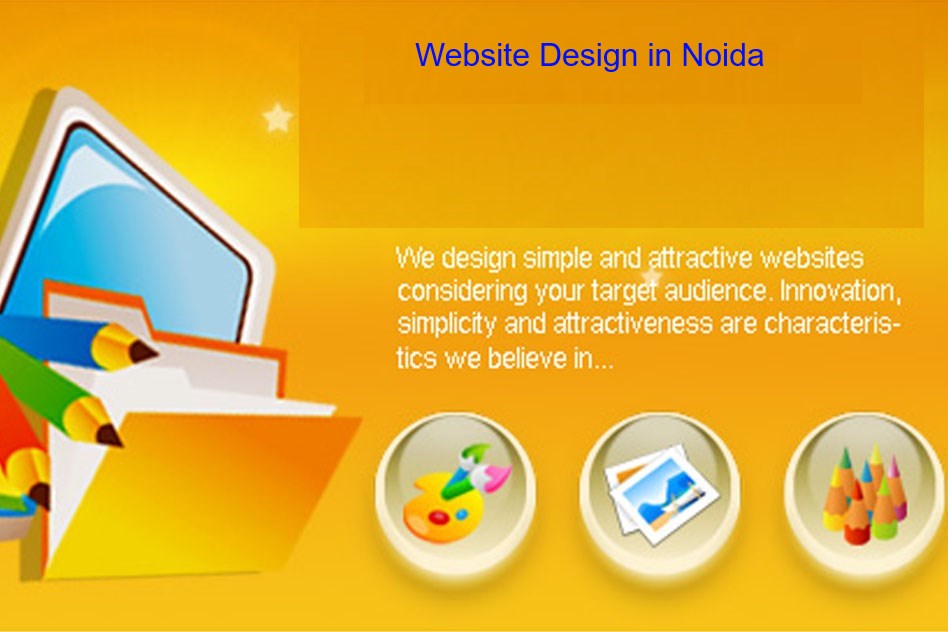 Website Design in Noida

We design simple and attractive websites considering your target audience. Innovation, simplicity and attractiveness are characteristics we believe in...